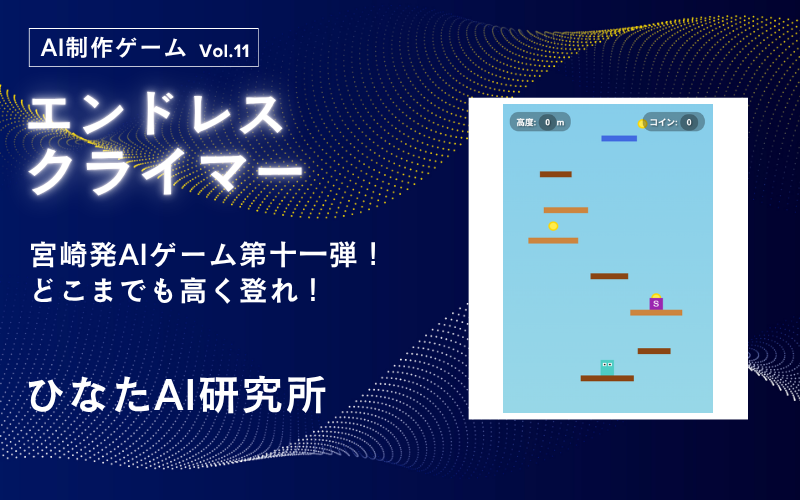 AI制作ゲーム Vol.11

エンドレス
クライマー

宮崎発AIゲーム第十一弾！
どこまでも高く登れ！

ひなたAI研究所

高度: 0 m

コイン: 0

S